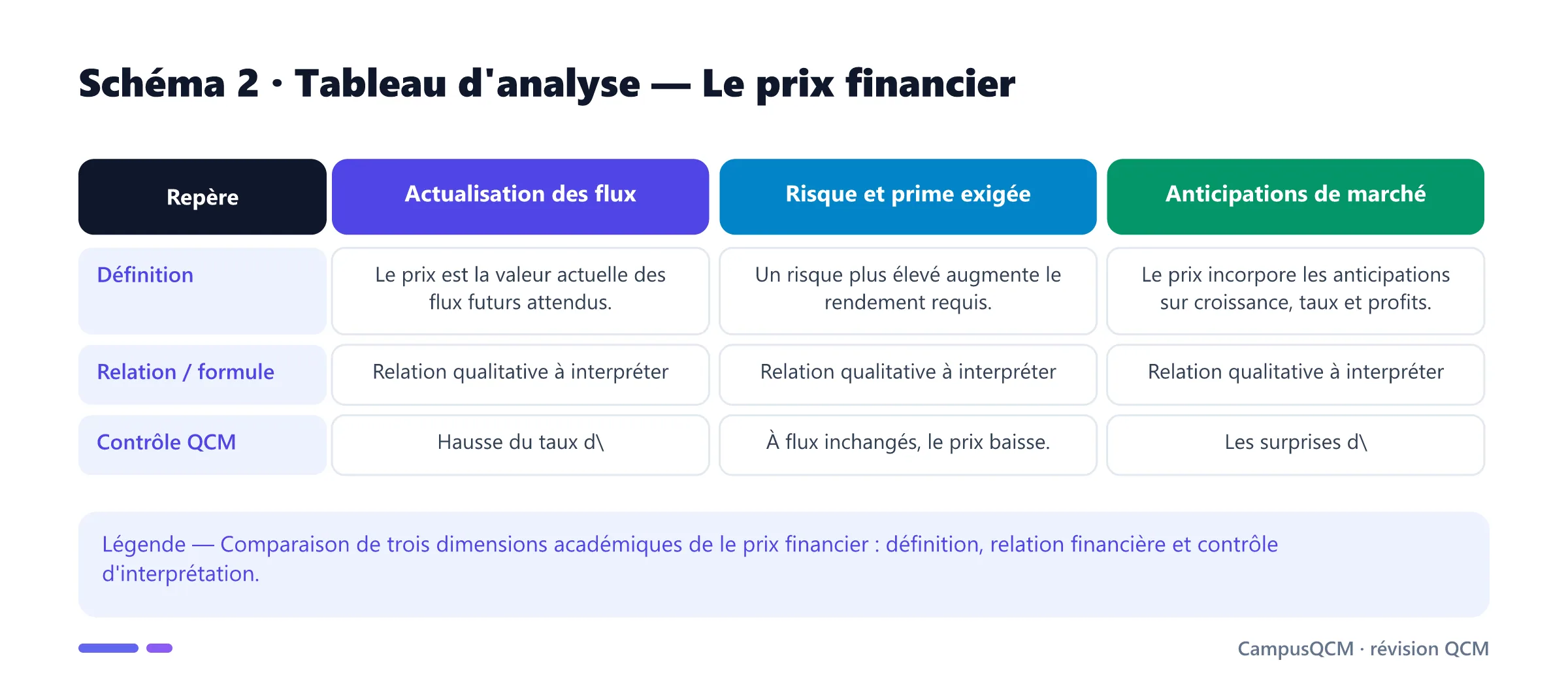 Schéma 2 · Tableau d'analyse — Le prix financier

| Repère | Actualisation des flux | Risque et prime exigée | Anticipations de marché |
|---|---|---|---|
| Définition | Le prix est la valeur actuelle des flux futurs attendus. | Un risque plus élevé augmente le rendement requis. | Le prix incorpore les anticipations sur croissance, taux et profits. |
| Relation / formule | Relation qualitative à interpréter | Relation qualitative à interpréter | Relation qualitative à interpréter |
| Contrôle QCM | Hausse du taux d\ | À flux inchangés, le prix baisse. | Les surprises d\ |

Légende — Comparaison de trois dimensions académiques de le prix financier : définition, relation financière et contrôle d'interprétation.

CampusQCM · révision QCM